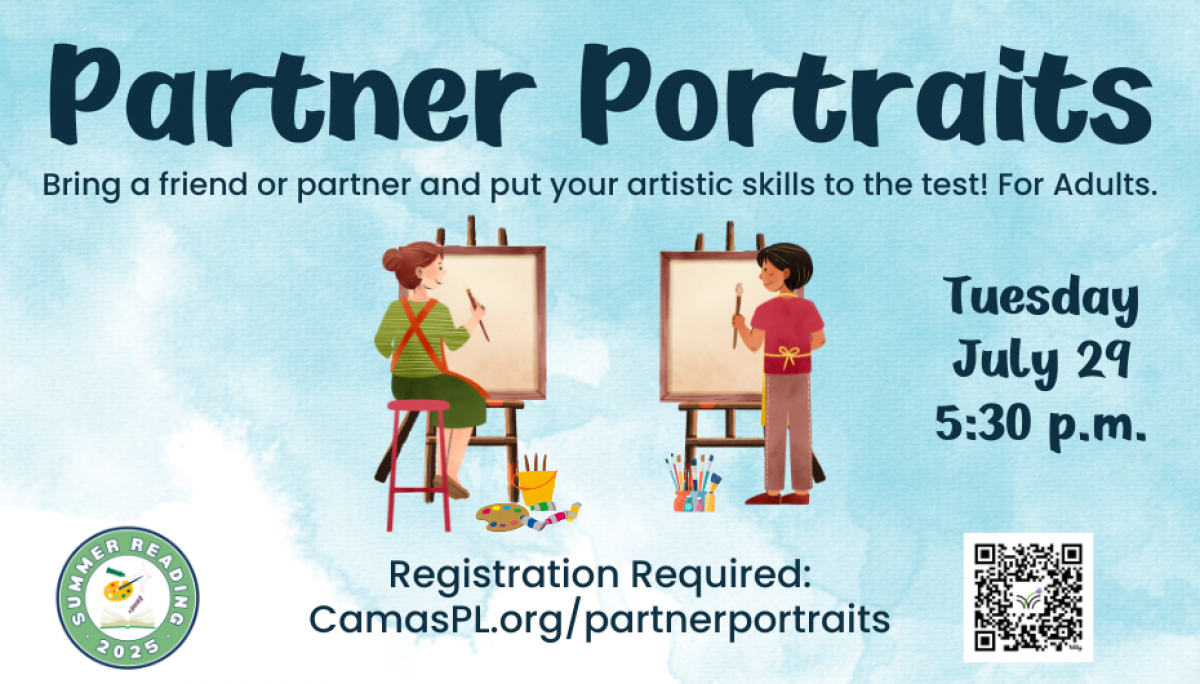 Partner Portraits

Bring a friend or partner and put your artistic skills to the test! For Adults.

Tuesday
July 29
5:30 p.m.

SUMMER READING
2025

Registration Required:
CamasPL.org/partnerportraits